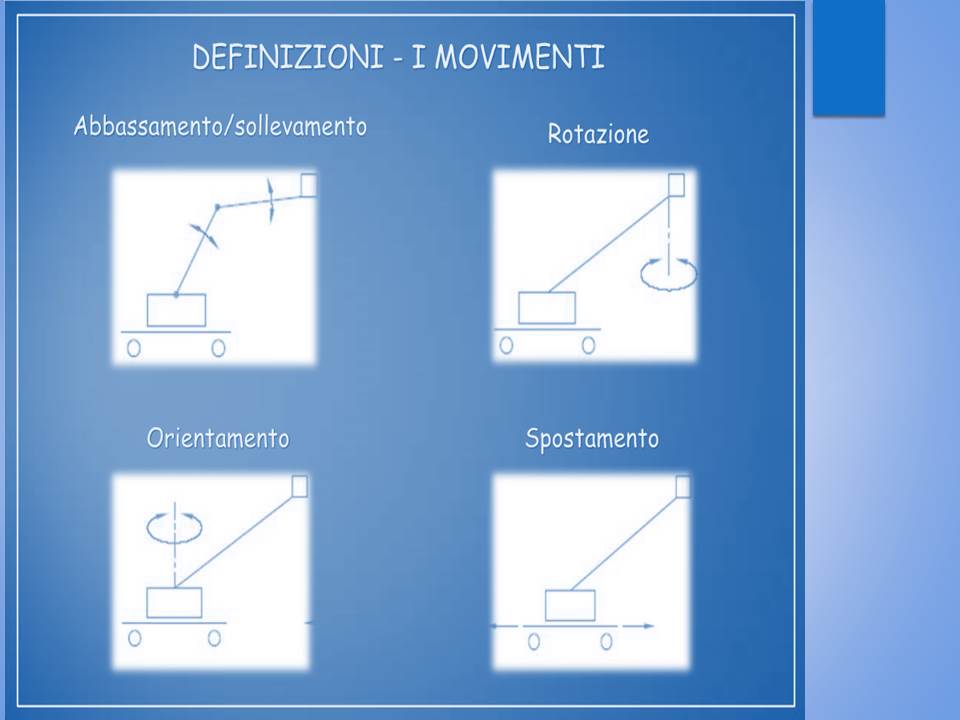 DEFINIZIONI - I MOVIMENTI

Abbassamento/sollevamento

Rotazione

Orientamento

Spostamento